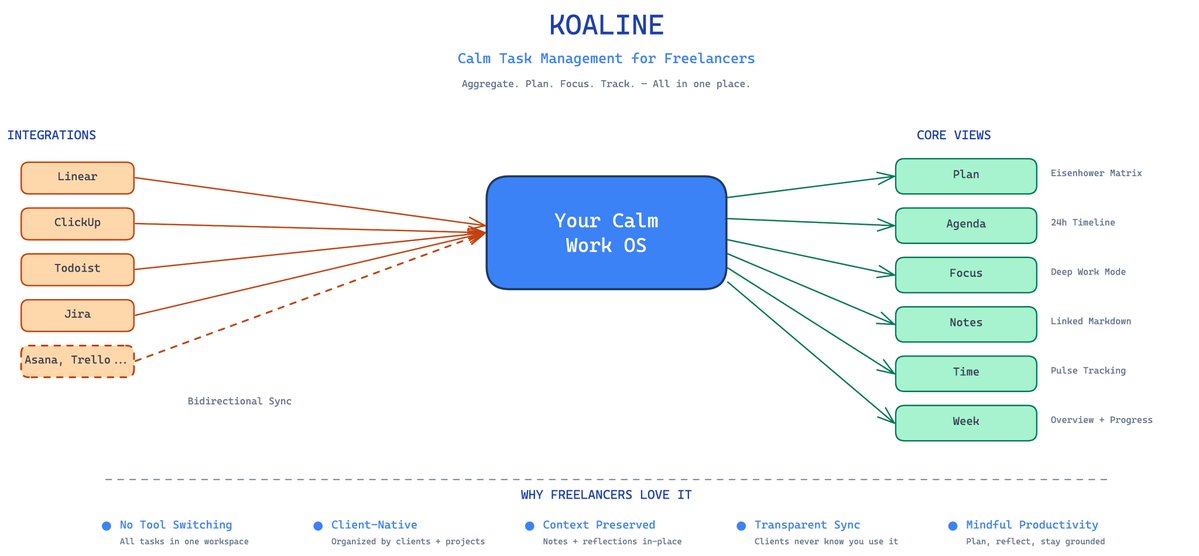 KOALINE

Calm Task Management for Freelancers

Aggregate. Plan. Focus. Track. — All in one place.

INTEGRATIONS

Linear

ClickUp

Todoist

Jira

Asana, Trello ...

Bidirectional Sync

Your Calm Work OS

CORE VIEWS

Plan
Eisenhower Matrix

Agenda
24h Timeline

Focus
Deep Work Mode

Notes
Linked Markdown

Time
Pulse Tracking

Week
Overview + Progress

WHY FREELANCERS LOVE IT

No Tool Switching
All tasks in one workspace

Client-Native
Organized by clients + projects

Context Preserved
Notes + reflections in-place

Transparent Sync
Clients never know you use it

Mindful Productivity
Plan, reflect, stay grounded